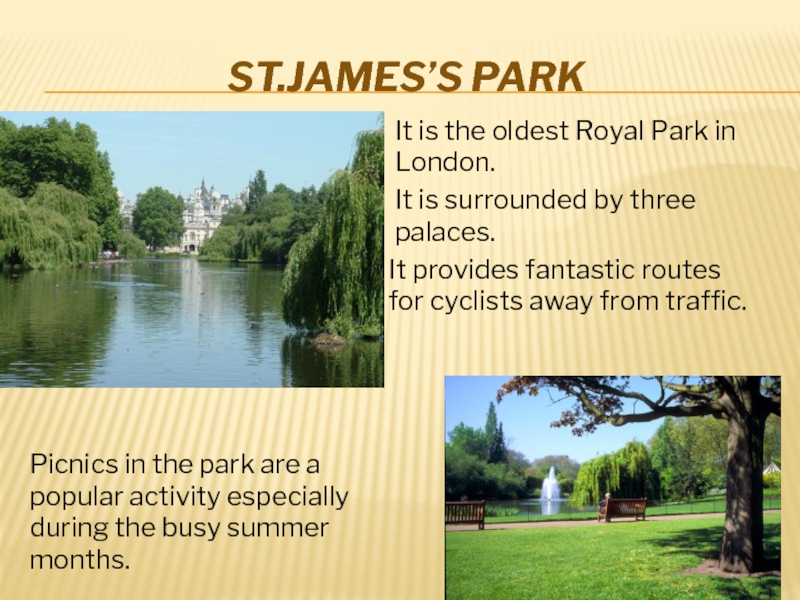 ST.JAMES'S PARK

It is the oldest Royal Park in London.

It is surrounded by three palaces.

It provides fantastic routes for cyclists away from traffic.

Picnics in the park are a popular activity especially during the busy summer months.